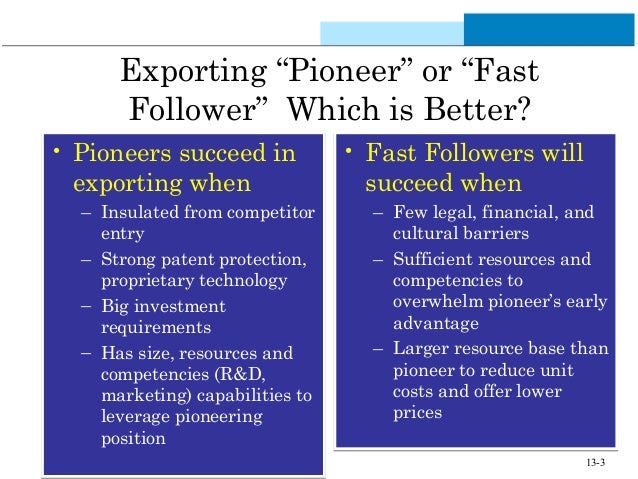 Exporting “Pioneer” or “Fast Follower” Which is Better?

• Pioneers succeed in exporting when
– Insulated from competitor entry
– Strong patent protection, proprietary technology
– Big investment requirements
– Has size, resources and competencies (R&D, marketing) capabilities to leverage pioneering position

• Fast Followers will succeed when
– Few legal, financial, and cultural barriers
– Sufficient resources and competencies to overwhelm pioneer’s early advantage
– Larger resource base than pioneer to reduce unit costs and offer lower prices

13-3